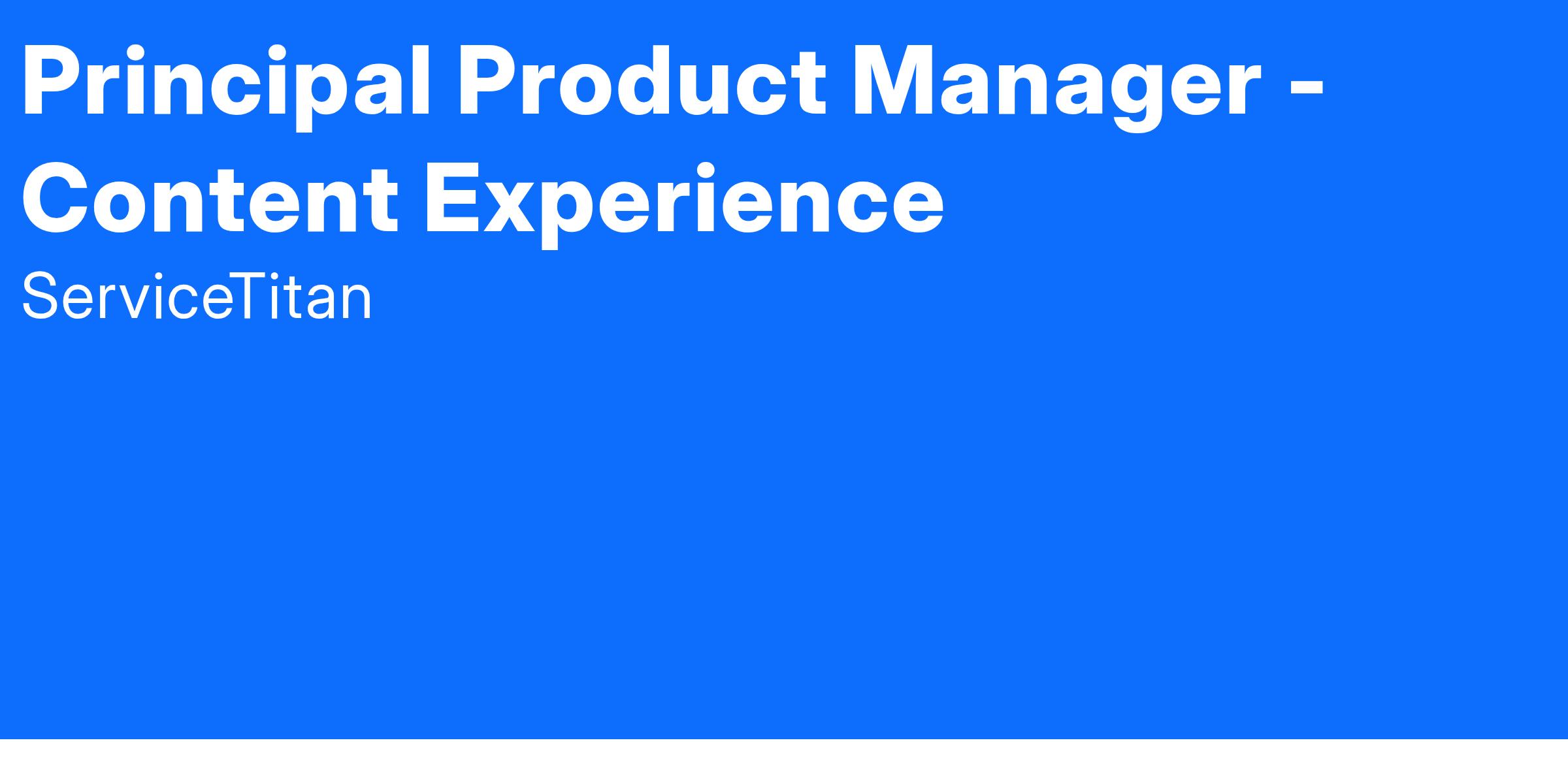 Principal Product Manager - Content Experience

ServiceTitan